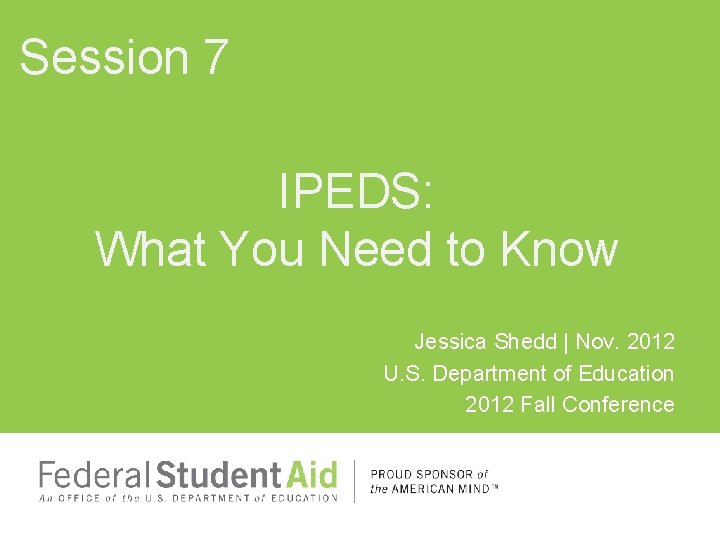 Session 7

IPEDS:
What You Need to Know

Jessica Shedd | Nov. 2012
U.S. Department of Education
2012 Fall Conference

Federal Student Aid
An OFFICE of the U.S. DEPARTMENT of EDUCATION

PROUD SPONSOR of
the AMERICAN MIND™